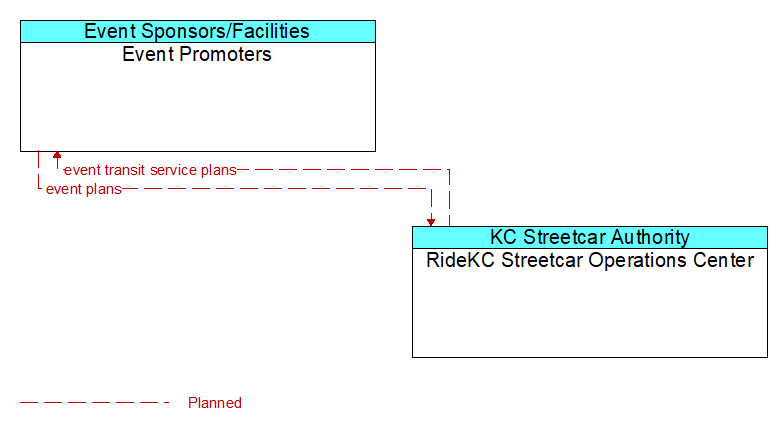 Event Sponsors/Facilities
Event Promoters

event transit service plans
event plans

KC Streetcar Authority
RideKC Streetcar Operations Center

Planned